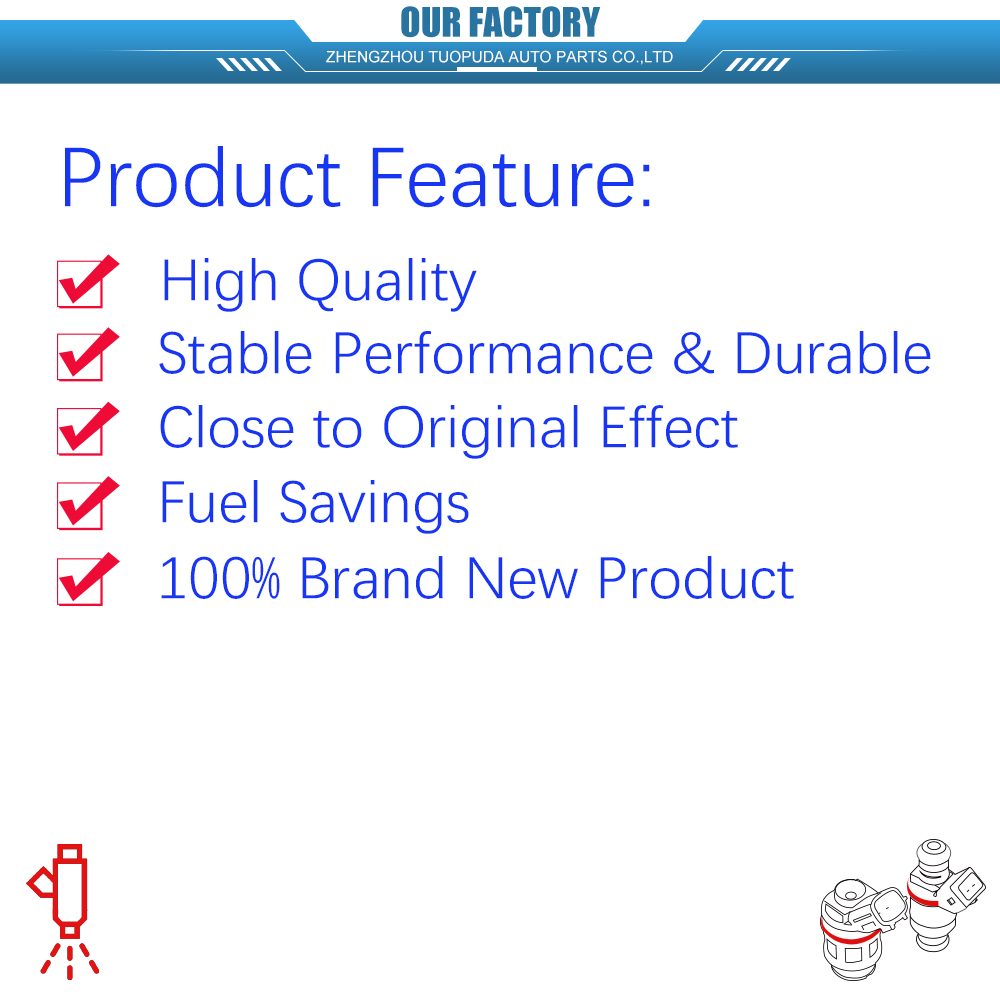 OUR FACTORY
ZHENGZHOU TUOPUDA AUTO PARTS CO.,LTD

Product Feature:

High Quality

Stable Performance & Durable

Close to Original Effect

Fuel Savings

100% Brand New Product